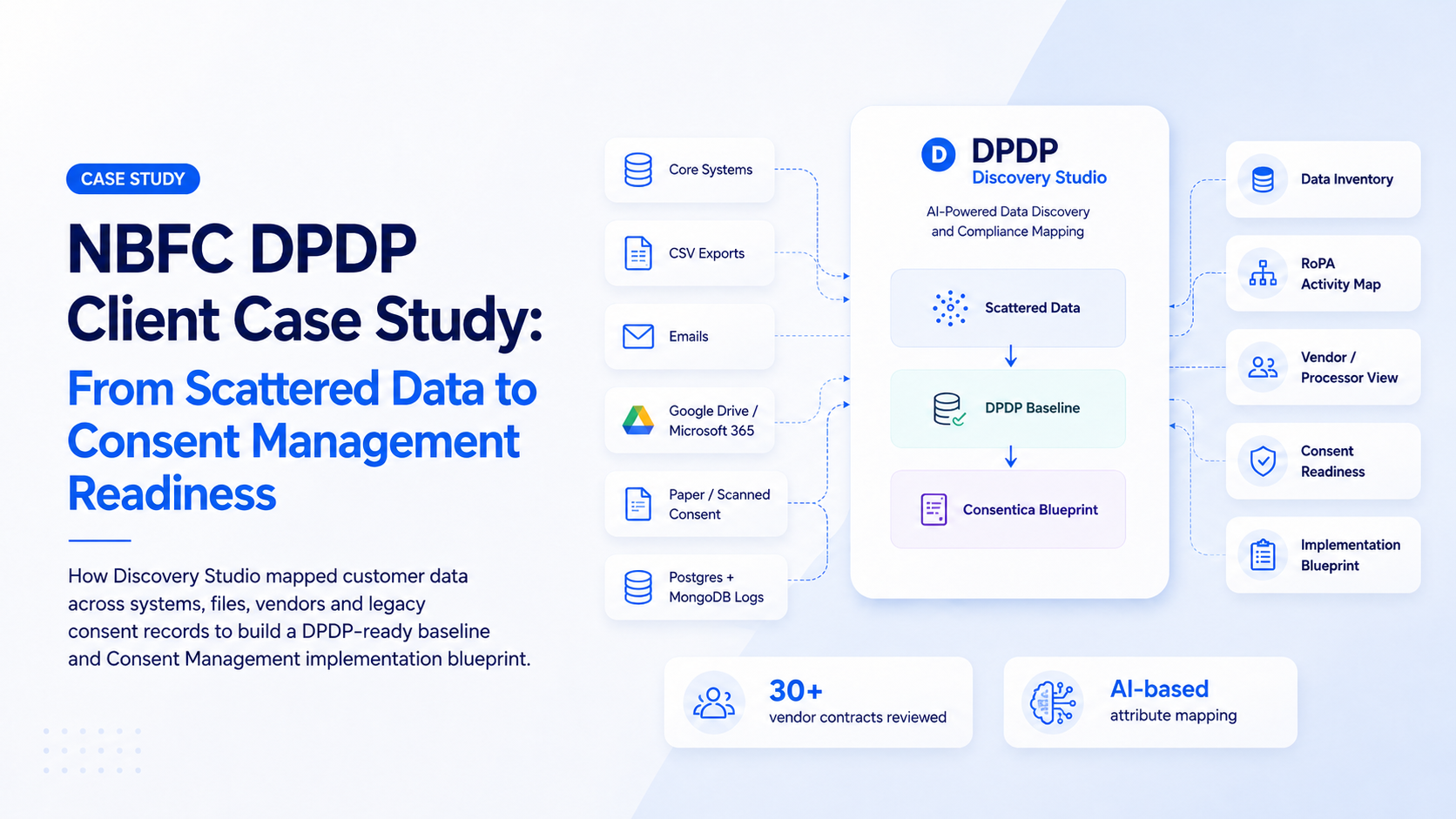 CASE STUDY

NBFC DPDP Client Case Study:

From Scattered Data to Consent Management Readiness

How Discovery Studio mapped customer data across systems, files, vendors and legacy consent records to build a DPDP-ready baseline and Consent Management implementation blueprint.

Core Systems

CSV Exports

Emails

Google Drive / Microsoft 365

Paper / Scanned Consent

Postgres + MongoDB Logs

D DPDP Discovery Studio

AI-Powered Data Discovery and Compliance Mapping

Scattered Data

DPDP Baseline

Consentica Blueprint

Data Inventory

RoPA Activity Map

Vendor / Processor View

Consent Readiness

Implementation Blueprint

30+ vendor contracts reviewed

AI-based attribute mapping